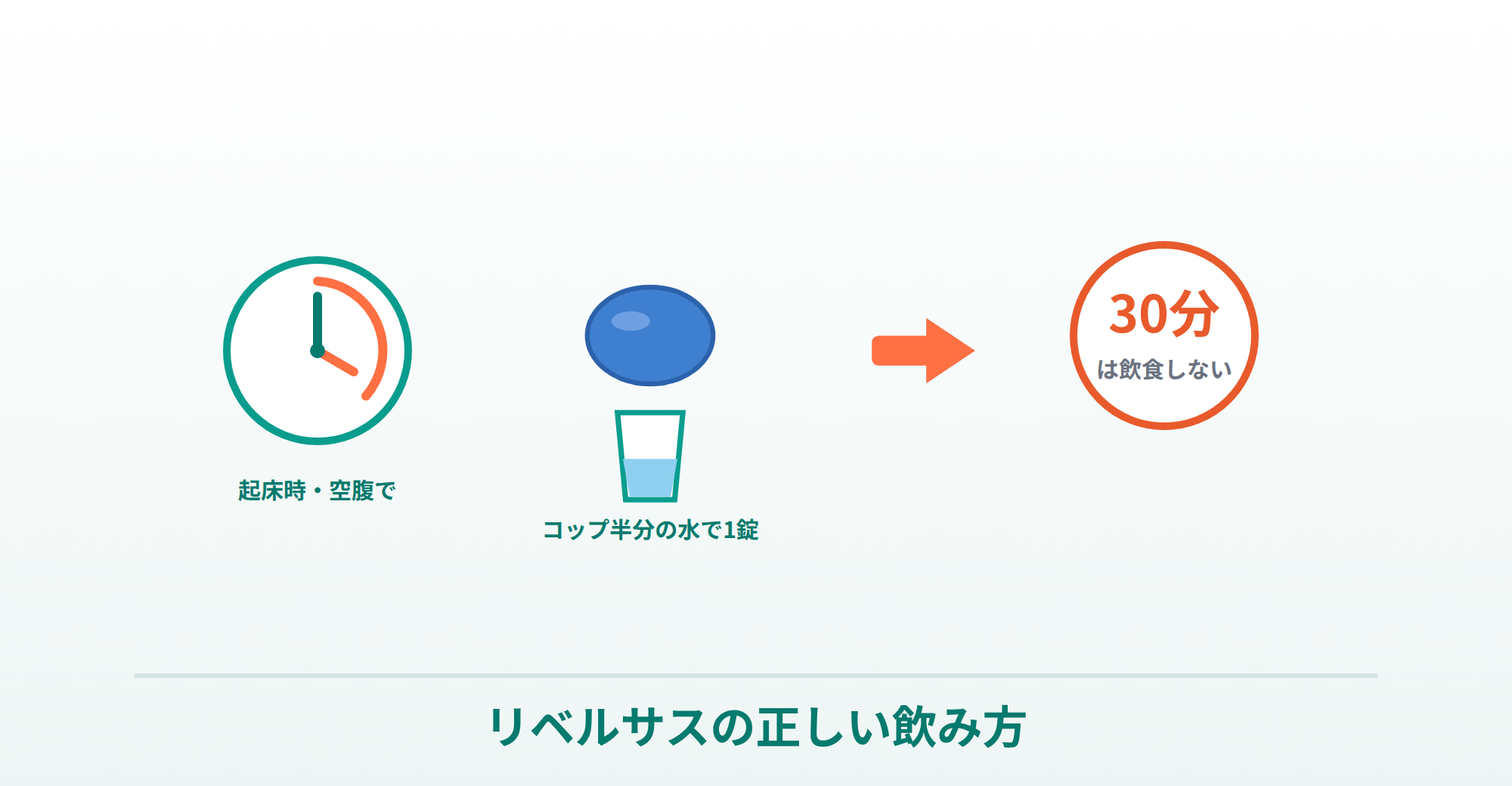 起床時・空腹で

コップ半分の水で1錠

30分
は飲食しない

リベルサスの正しい飲み方